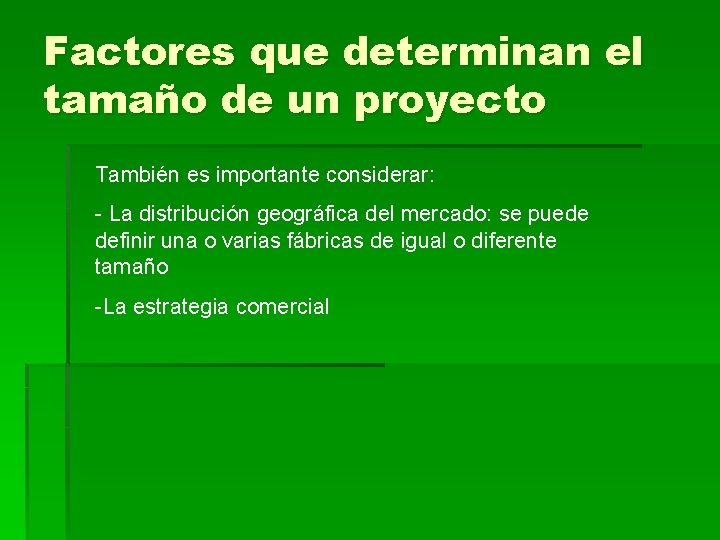 Factores que determinan el tamaño de un proyecto

También es importante considerar:

- La distribución geográfica del mercado: se puede definir una o varias fábricas de igual o diferente tamaño

-La estrategia comercial